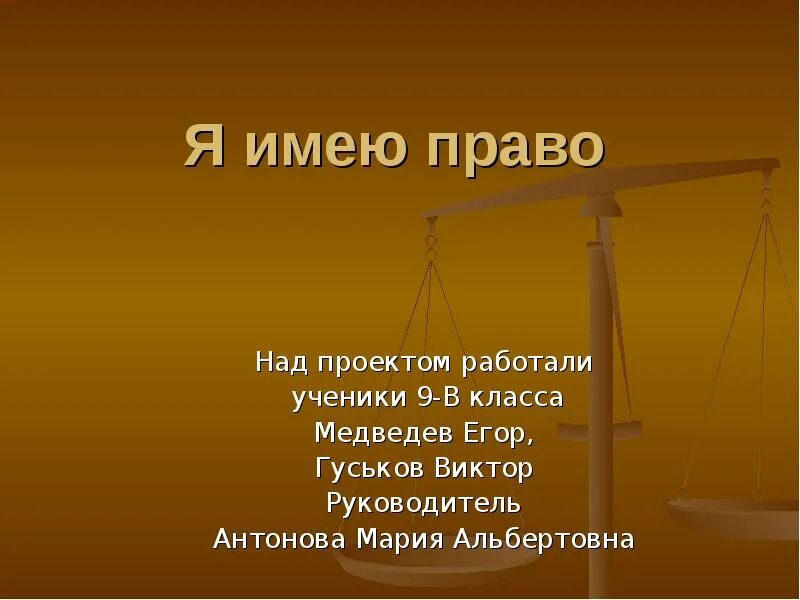 Я имею право

Над проектом работали
ученики 9-В класса
Медведев Егор,
Гуськов Виктор
Руководитель
Антонова Мария Альбертовна